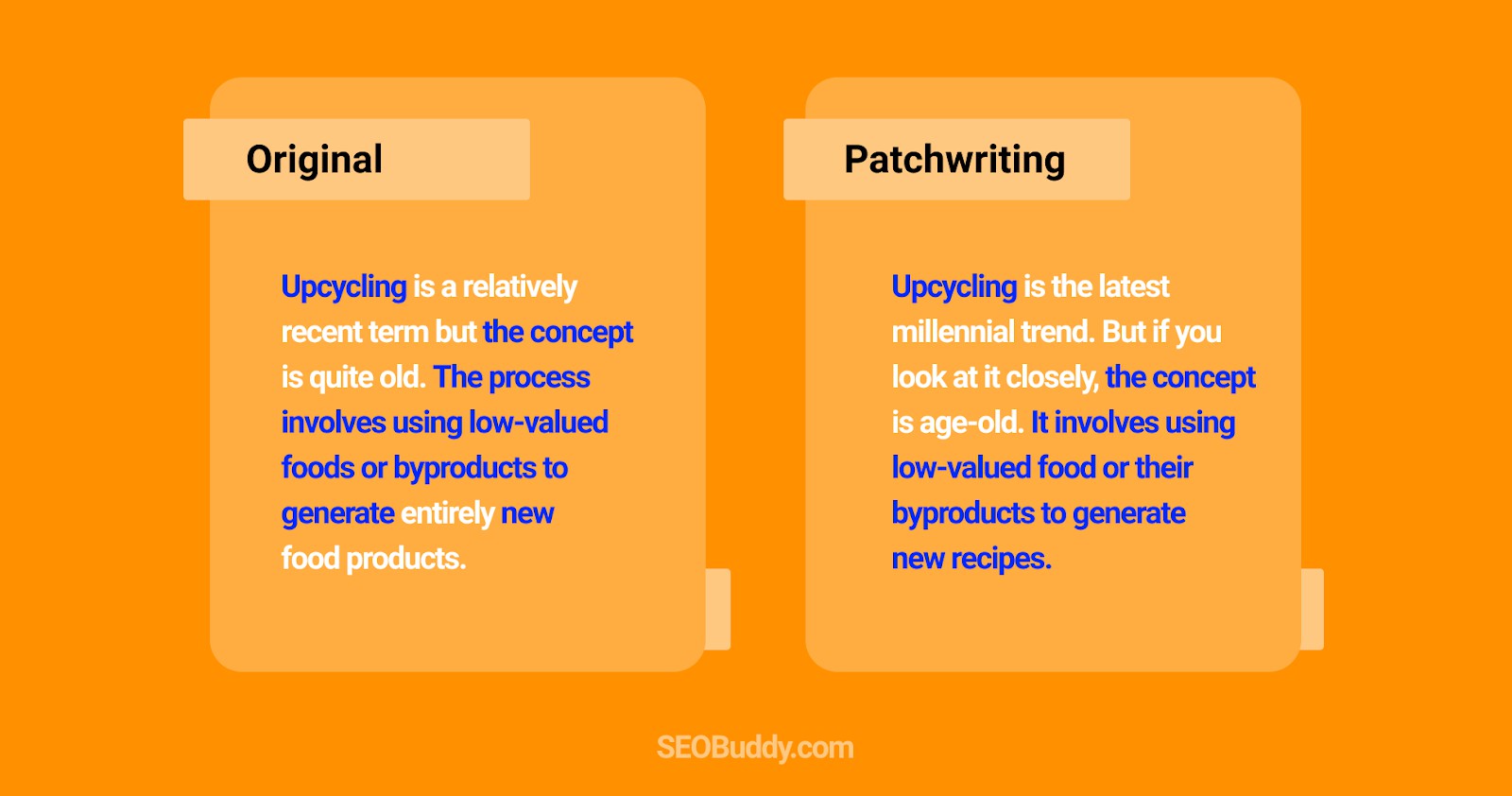 Original

Upcycling is a relatively recent term but the concept is quite old. The process involves using low-valued foods or byproducts to generate entirely new food products.

Patchwriting

Upcycling is the latest millennial trend. But if you look at it closely, the concept is age-old. It involves using low-valued food or their byproducts to generate new recipes.

SEOBuddy.com